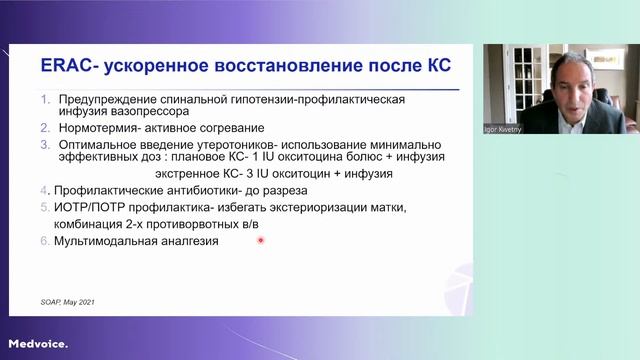 ERAC- ускоренное восстановление после КС

1. Предупреждение спинальной гипотензии-профилактическая инфузия вазопрессора
2. Нормотермия- активное согревание
3. Оптимальное введение утеротоников- использование минимально эффективных доз : плановое КС- 1 IU окситоцина болюс + инфузия
экстренное КС- 3 IU окситоцин + инфузия
4. Профилактические антибиотики- до разреза
5. ИОТР/ПОТР профилактика- избегать экстериоризации матки, комбинация 2-х противорвотных в/в
6. Мультимодальная аналгезия

SOAP, May 2021

Igor Kwetny

Medvoice.